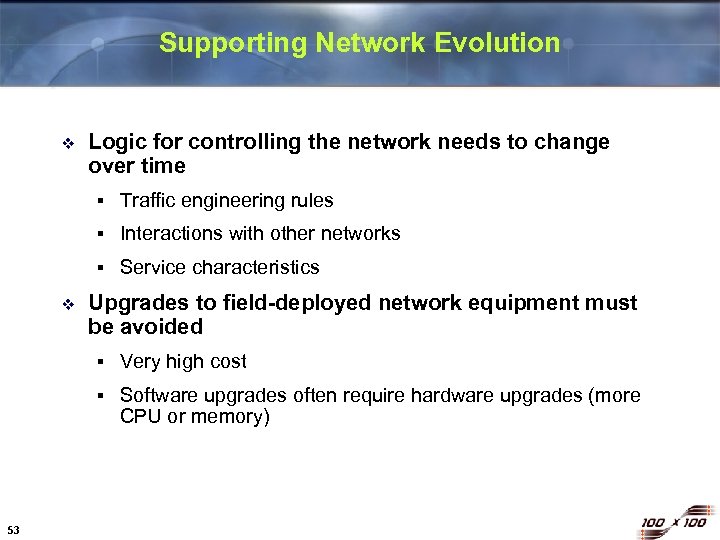 Supporting Network Evolution

❖ Logic for controlling the network needs to change over time

▪ Traffic engineering rules

▪ Interactions with other networks

▪ Service characteristics

❖ Upgrades to field-deployed network equipment must be avoided

▪ Very high cost

▪ Software upgrades often require hardware upgrades (more CPU or memory)

53

100 x 100